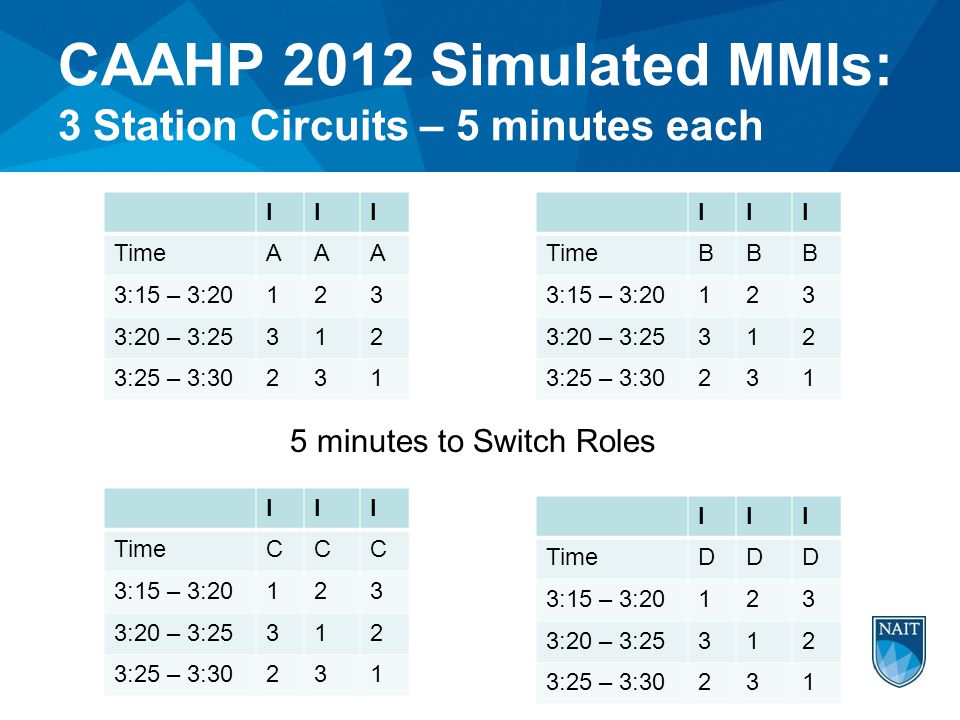 CAAHP 2012 Simulated MMIs:
3 Station Circuits – 5 minutes each

| | I | I | I |
|---|---|---|---|
| Time | A | A | A |
| 3:15 – 3:20 | 1 | 2 | 3 |
| 3:20 – 3:25 | 3 | 1 | 2 |
| 3:25 – 3:30 | 2 | 3 | 1 |

| | I | I | I |
|---|---|---|---|
| Time | B | B | B |
| 3:15 – 3:20 | 1 | 2 | 3 |
| 3:20 – 3:25 | 3 | 1 | 2 |
| 3:25 – 3:30 | 2 | 3 | 1 |

5 minutes to Switch Roles

| | I | I | I |
|---|---|---|---|
| Time | C | C | C |
| 3:15 – 3:20 | 1 | 2 | 3 |
| 3:20 – 3:25 | 3 | 1 | 2 |
| 3:25 – 3:30 | 2 | 3 | 1 |

| | I | I | I |
|---|---|---|---|
| Time | D | D | D |
| 3:15 – 3:20 | 1 | 2 | 3 |
| 3:20 – 3:25 | 3 | 1 | 2 |
| 3:25 – 3:30 | 2 | 3 | 1 |

NAIT